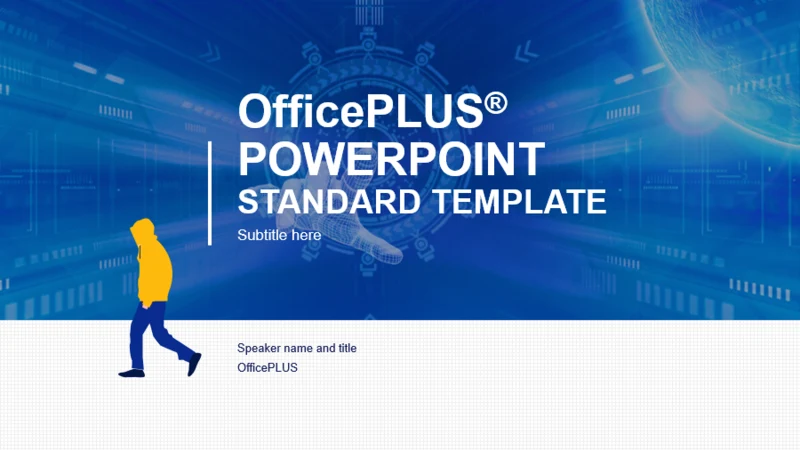 OfficePLUS®
POWERPOINT
STANDARD TEMPLATE
Subtitle here

Speaker name and title
OfficePLUS